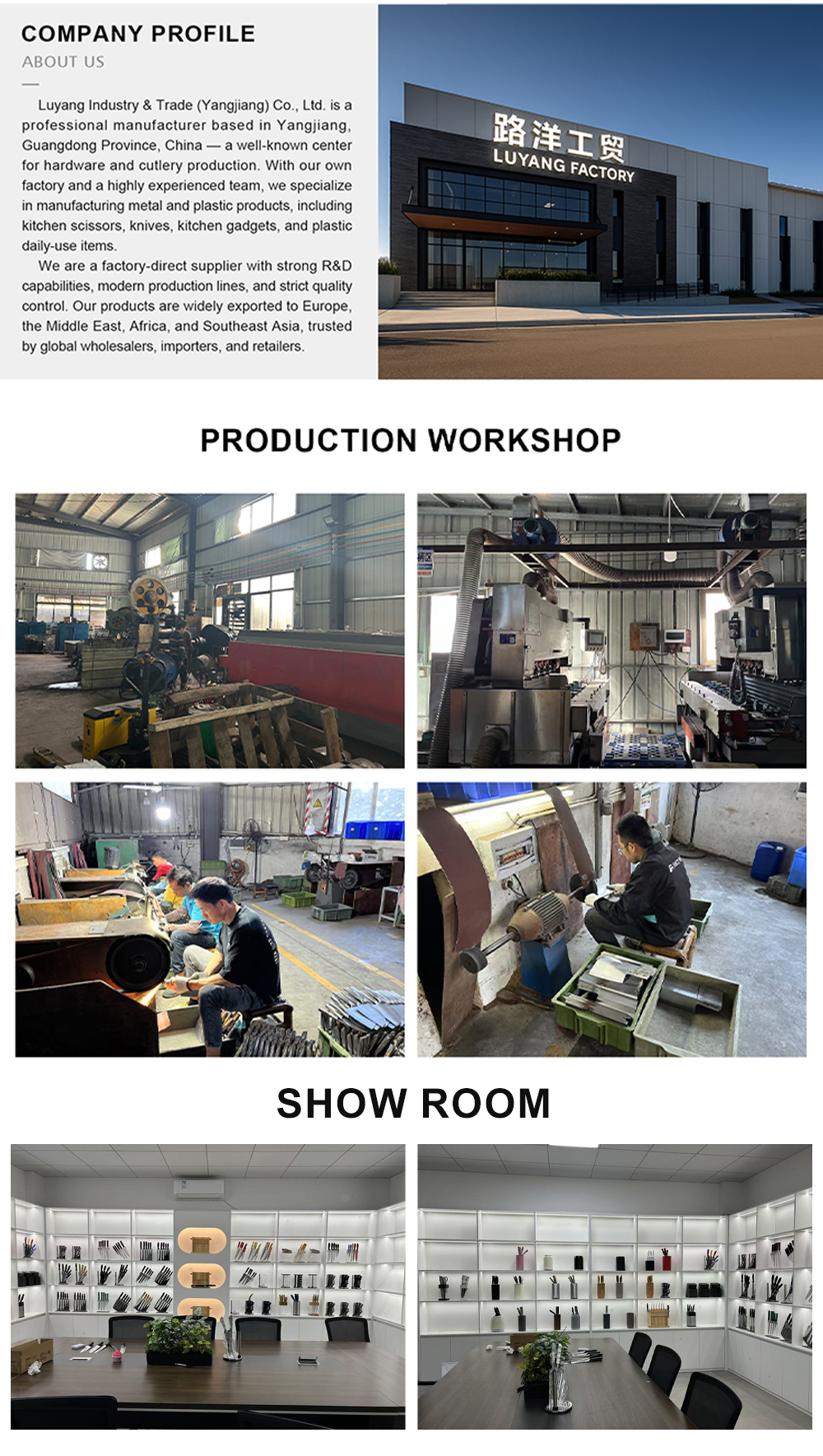 COMPANY PROFILE
ABOUT US

Luyang Industry & Trade (Yangjiang) Co., Ltd. is a professional manufacturer based in Yangjiang, Guangdong Province, China — a well-known center for hardware and cutlery production. With our own factory and a highly experienced team, we specialize in manufacturing metal and plastic products, including kitchen scissors, knives, kitchen gadgets, and plastic daily-use items.

We are a factory-direct supplier with strong R&D capabilities, modern production lines, and strict quality control. Our products are widely exported to Europe, the Middle East, Africa, and Southeast Asia, trusted by global wholesalers, importers, and retailers.

路洋工贸
LUYANG FACTORY

PRODUCTION WORKSHOP

SHOW ROOM